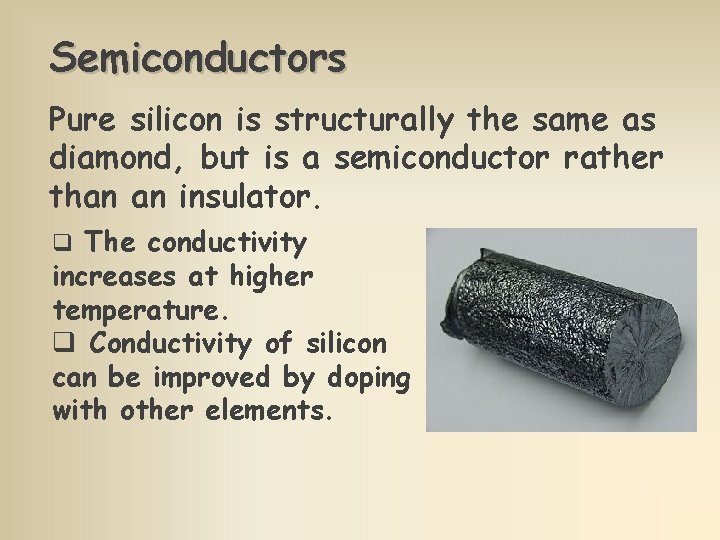 Semiconductors

Pure silicon is structurally the same as diamond, but is a semiconductor rather than an insulator.

❑ The conductivity increases at higher temperature.

❑ Conductivity of silicon can be improved by doping with other elements.